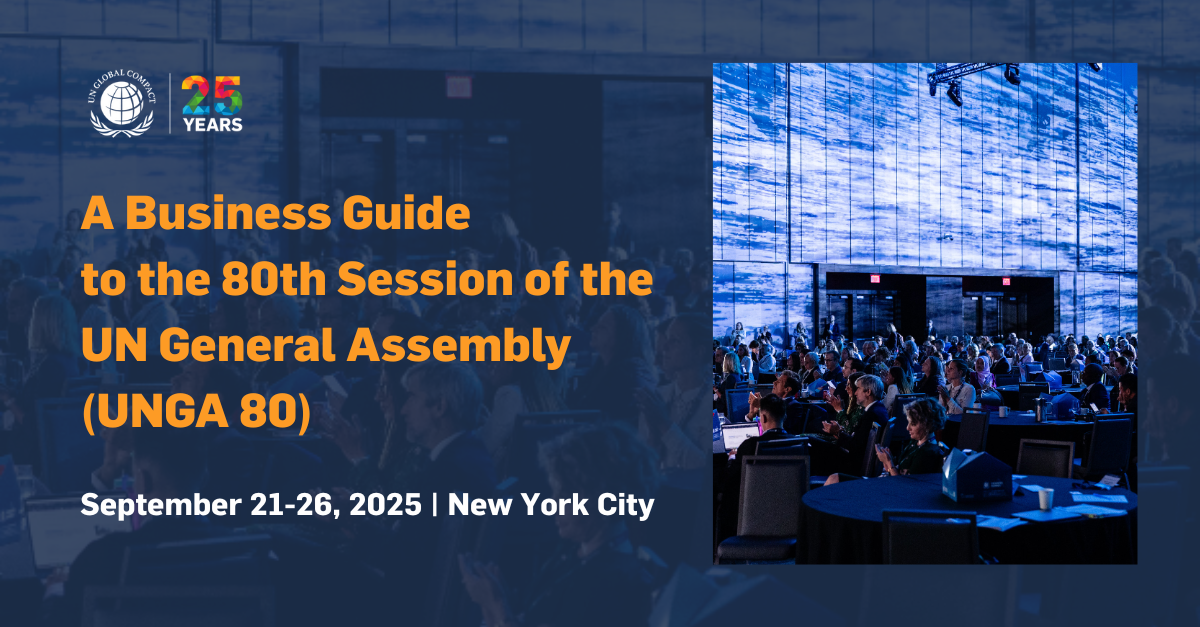 UN GLOBAL COMPACT

25 YEARS

A Business Guide to the 80th Session of the UN General Assembly (UNGA 80)

September 21-26, 2025 | New York City